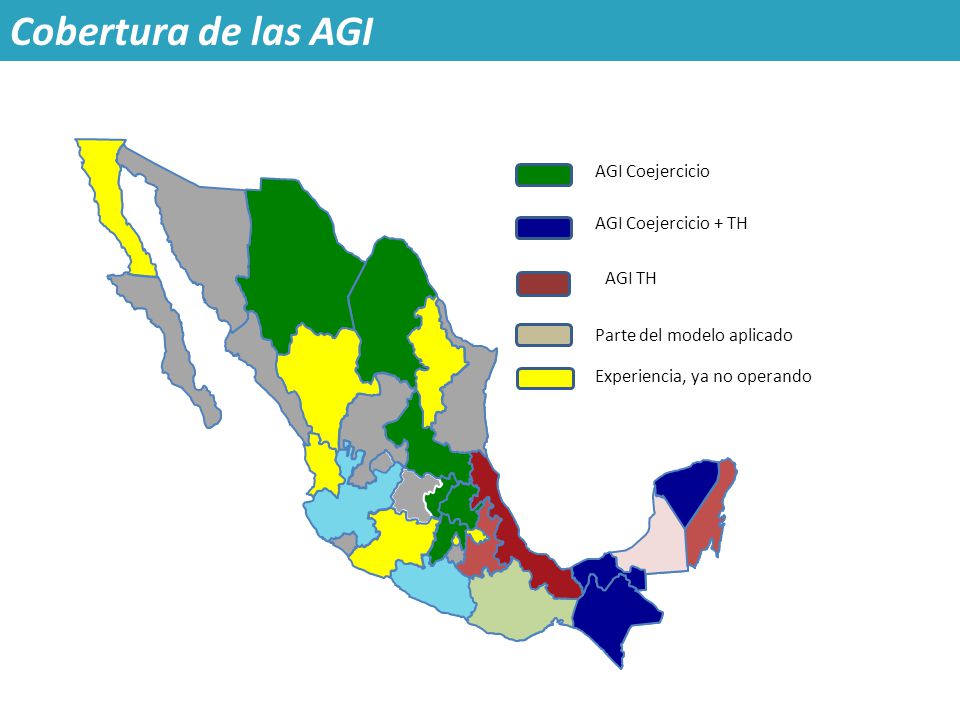 Cobertura de las AGI

AGI Coejercicio

AGI Coejercicio + TH

AGI TH

Parte del modelo aplicado

Experiencia, ya no operando